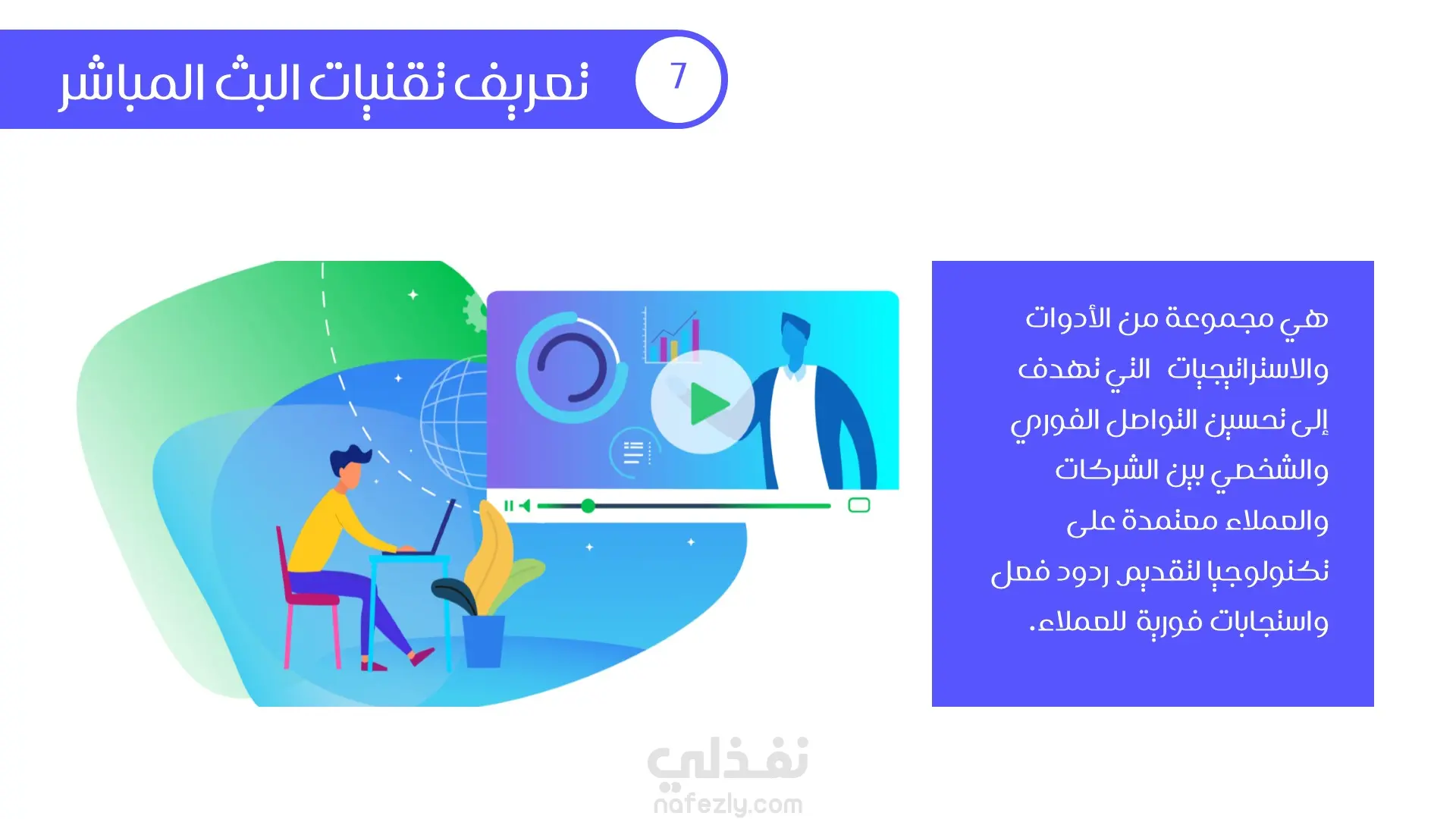 7

تعريف تقنيات البث المباشر

هي مجموعة من الأدوات والاستراتيجيات التي تهدف إلى تحسين التواصل الفوري والشخصي بين الشركات والعملاء معتمدة على تكنولوجيا لتقديم ردود فعل واستجابات فورية للعملاء.

نفذلي
nafezly.com